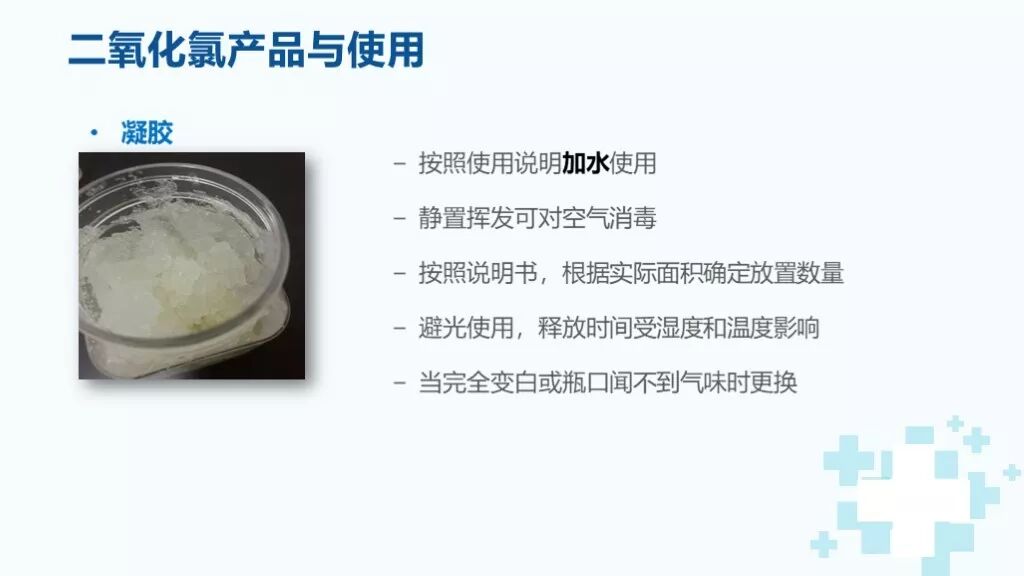 二氧化氯产品与使用

• 凝胶

– 按照使用说明加水使用

– 静置挥发可对空气消毒

– 按照说明书，根据实际面积确定放置数量

– 避光使用，释放时间受湿度和温度影响

– 当完全变白或瓶口闻不到气味时更换